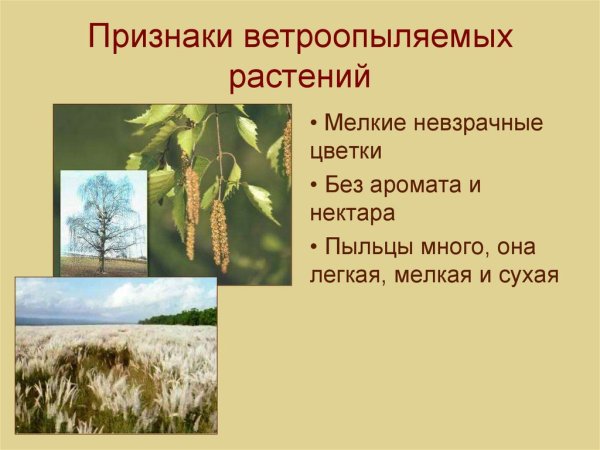 Признаки ветроопыляемых растений

• Мелкие невзрачные цветки
• Без аромата и нектара
• Пыльцы много, она легкая, мелкая и сухая